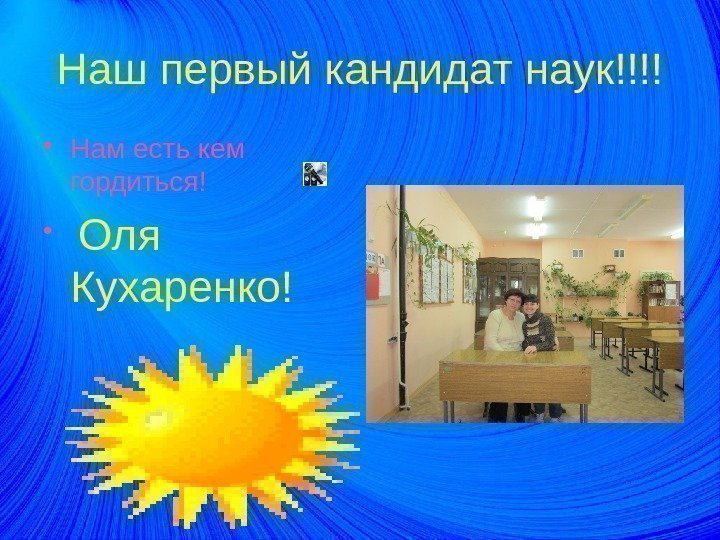 Наш первый кандидат наук!!!!

• Нам есть кем гордиться!

• Оля Кухаренко!